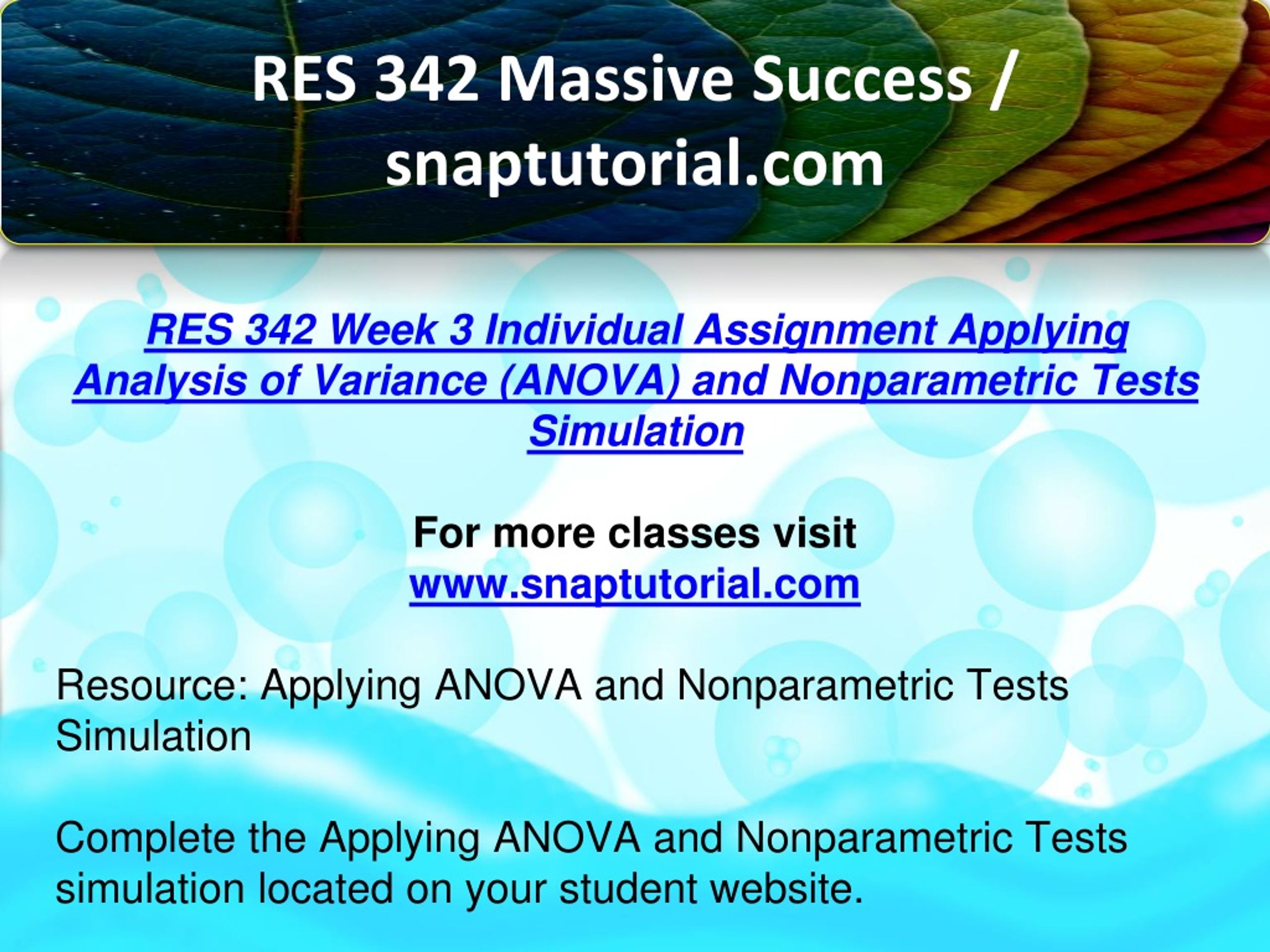 RES 342 Massive Success / snaptutorial.com

RES 342 Week 3 Individual Assignment Applying Analysis of Variance (ANOVA) and Nonparametric Tests Simulation

For more classes visit
www.snaptutorial.com

Resource: Applying ANOVA and Nonparametric Tests Simulation

Complete the Applying ANOVA and Nonparametric Tests simulation located on your student website.